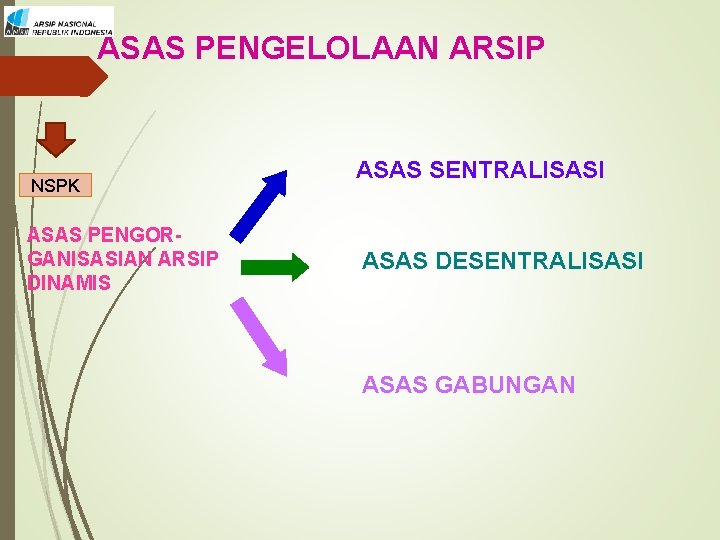 ARSIP NASIONAL REPUBLIK INDONESIA

ASAS PENGELOLAAN ARSIP

NSPK

ASAS PENGORGANISASIAN ARSIP DINAMIS

ASAS SENTRALISASI

ASAS DESENTRALISASI

ASAS GABUNGAN